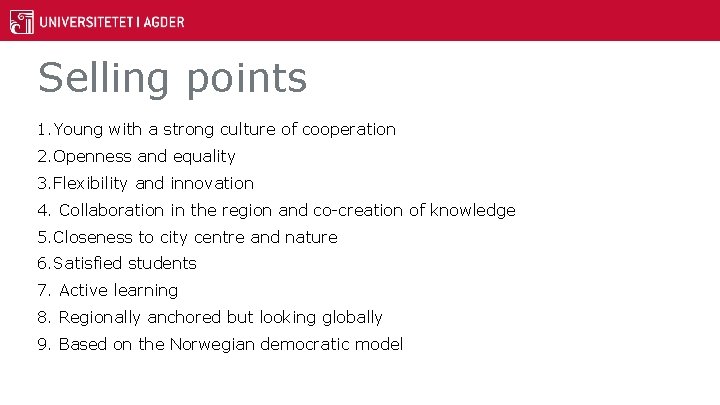 UNIVERSITETET I AGDER

Selling points

1.Young with a strong culture of cooperation
2.Openness and equality
3.Flexibility and innovation
4. Collaboration in the region and co-creation of knowledge
5.Closeness to city centre and nature
6.Satisfied students
7. Active learning
8. Regionally anchored but looking globally
9. Based on the Norwegian democratic model